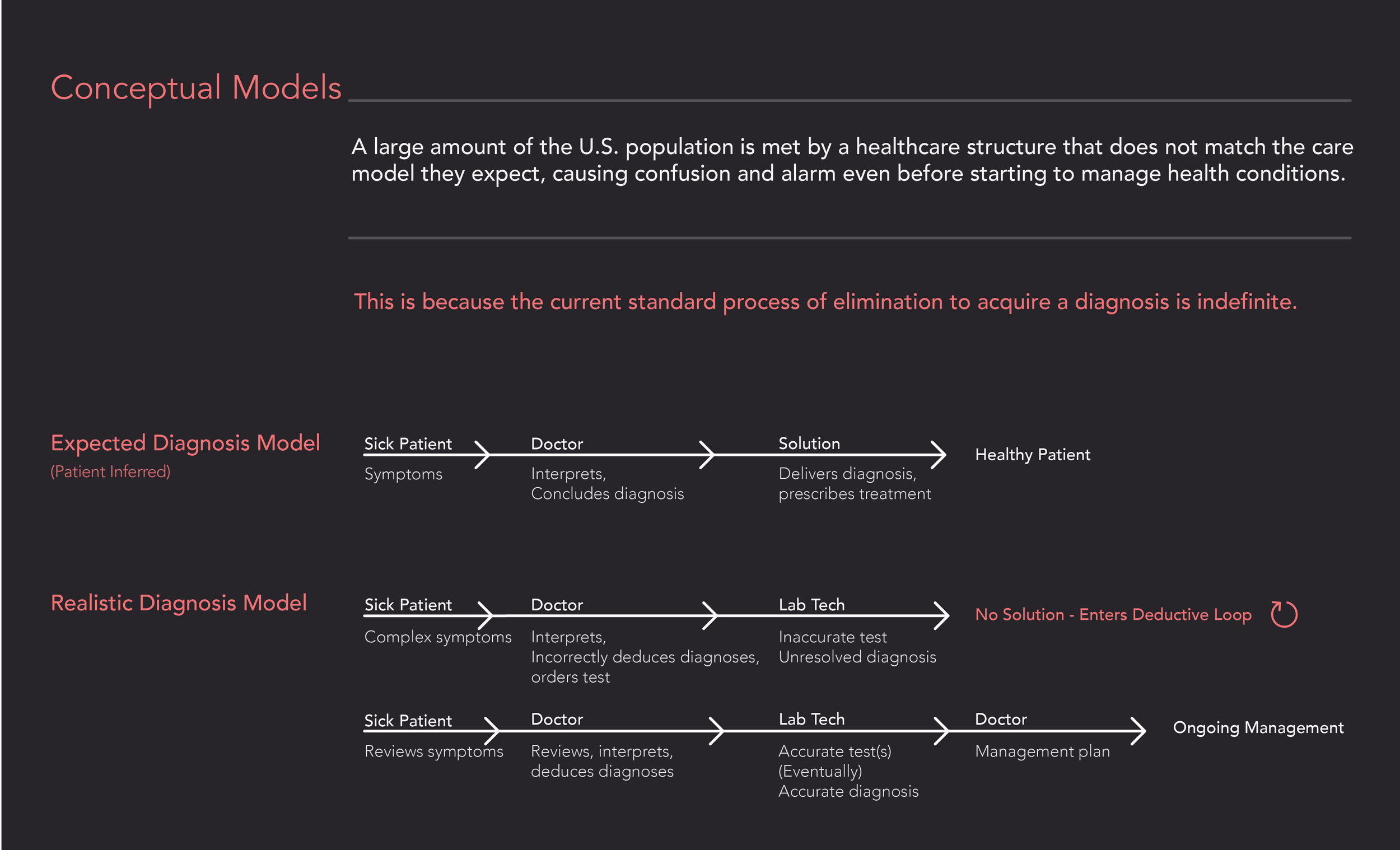 Conceptual Models

A large amount of the U.S. population is met by a healthcare structure that does not match the care model they expect, causing confusion and alarm even before starting to manage health conditions.

This is because the current standard process of elimination to acquire a diagnosis is indefinite.

Expected Diagnosis Model
(Patient Inferred)

Sick Patient
Symptoms

Doctor
Interprets, Concludes diagnosis

Solution
Delivers diagnosis, prescribes treatment

Healthy Patient

Realistic Diagnosis Model

Sick Patient
Complex symptoms

Doctor
Interprets, Incorrectly deduces diagnoses, orders test

Lab Tech
Inaccurate test
Unresolved diagnosis

No Solution - Enters Deductive Loop

Sick Patient
Reviews symptoms

Doctor
Reviews, interprets, deduces diagnoses

Lab Tech
Accurate test(s)
(Eventually)
Accurate diagnosis

Doctor
Management plan

Ongoing Management